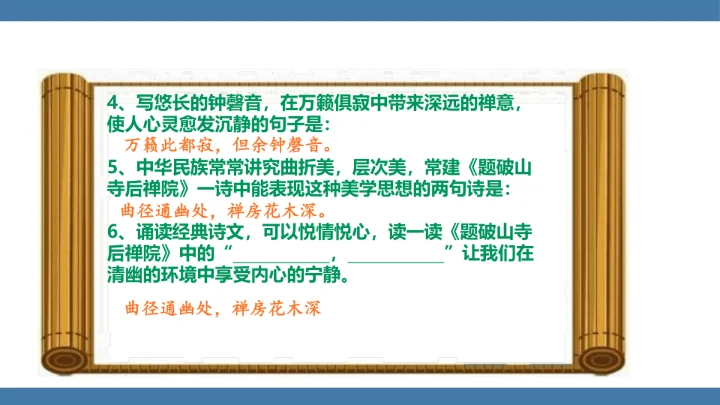 4、写悠长的钟磬音，在万籁俱寂中带来深远的禅意，使人心灵愈发沉静的句子是：

万籁此都寂，但余钟磬音。

5、中华民族常常讲究曲折美，层次美，常建《题破山寺后禅院》一诗中能表现这种美学思想的两句诗是：

曲径通幽处，禅房花木深。

6、诵读经典诗文，可以悦情悦心，读一读《题破山寺后禅院》中的“__________，__________”让我们在清幽的环境中享受内心的宁静。

曲径通幽处，禅房花木深